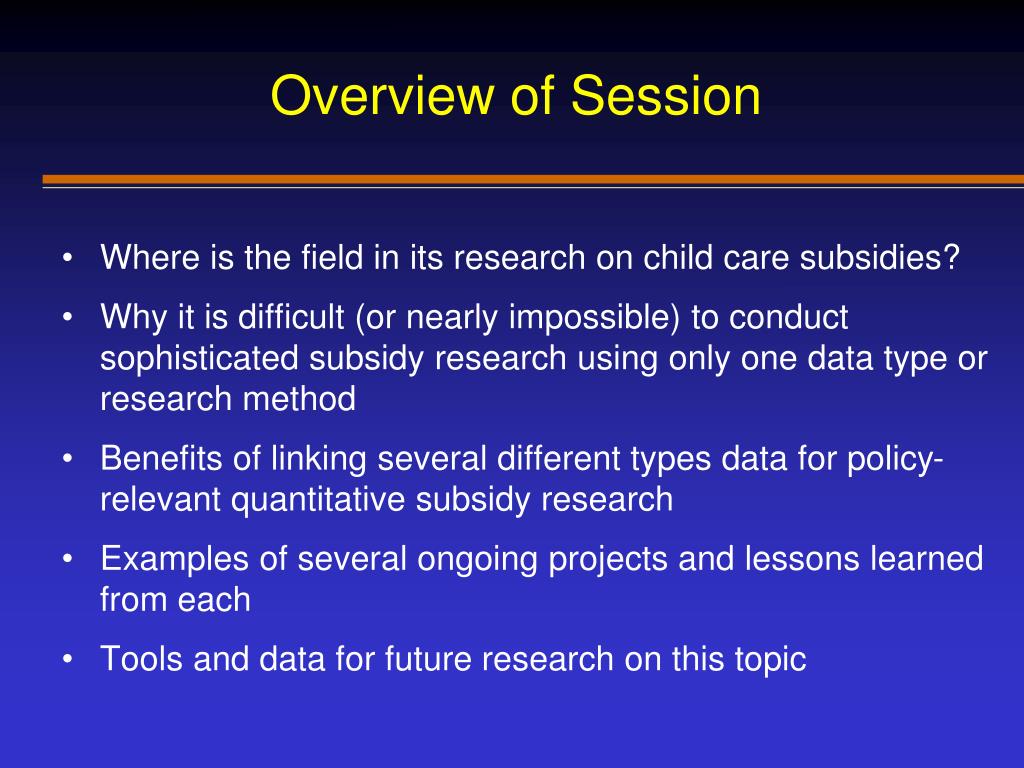 Overview of Session

• Where is the field in its research on child care subsidies?
• Why it is difficult (or nearly impossible) to conduct sophisticated subsidy research using only one data type or research method
• Benefits of linking several different types data for policy-relevant quantitative subsidy research
• Examples of several ongoing projects and lessons learned from each
• Tools and data for future research on this topic